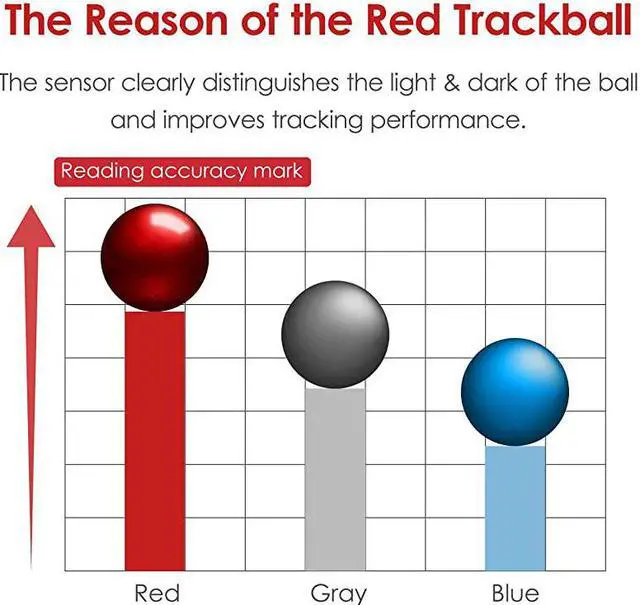 The Reason of the Red Trackball

The sensor clearly distinguishes the light & dark of the ball and improves tracking performance.

Reading accuracy mark

Red

Gray

Blue